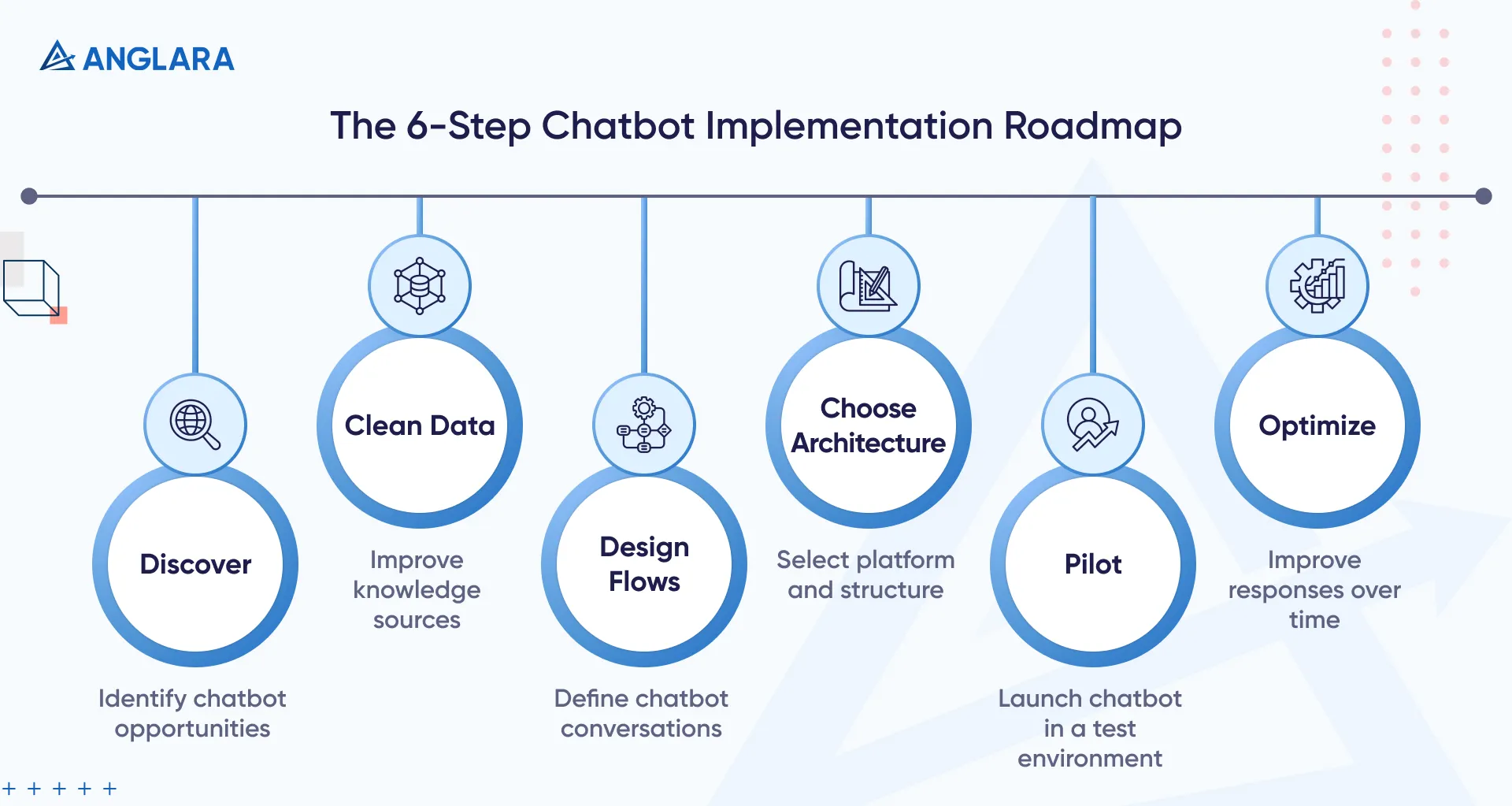 ANGLARA

The 6-Step Chatbot Implementation Roadmap

Discover

Identify chatbot opportunities

Clean Data

Improve knowledge sources

Design Flows

Define chatbot conversations

Choose Architecture

Select platform and structure

Pilot

Launch chatbot in a test environment

Optimize

Improve responses over time